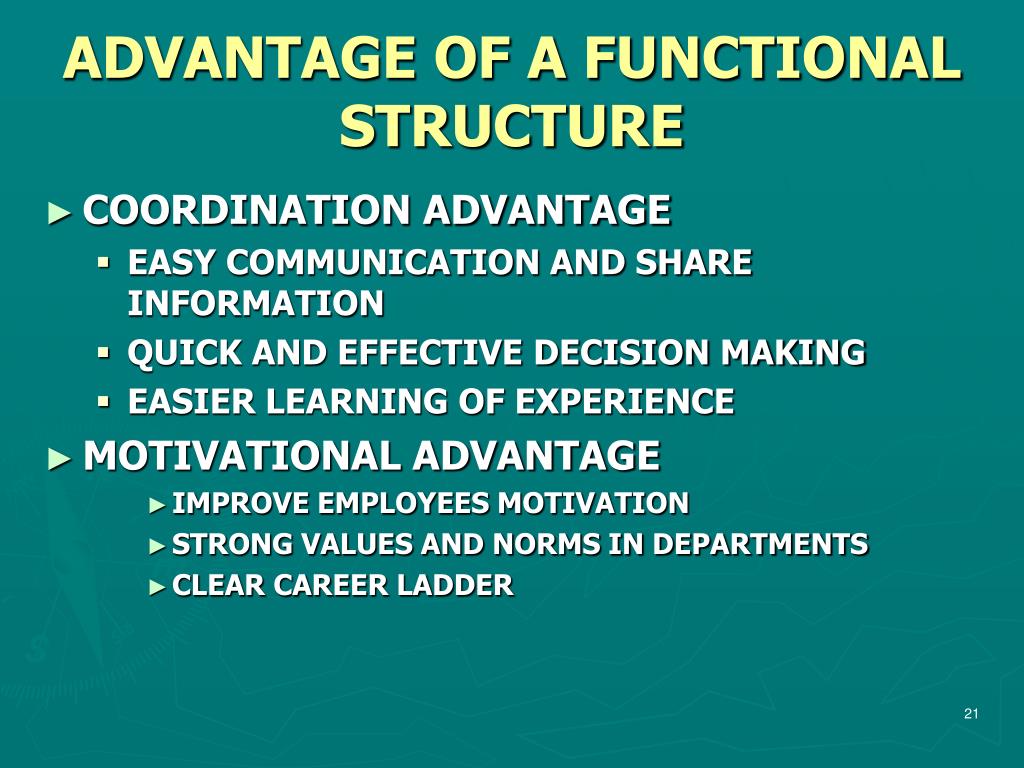 ADVANTAGE OF A FUNCTIONAL STRUCTURE

► COORDINATION ADVANTAGE
▪ EASY COMMUNICATION AND SHARE INFORMATION
▪ QUICK AND EFFECTIVE DECISION MAKING
▪ EASIER LEARNING OF EXPERIENCE

► MOTIVATIONAL ADVANTAGE
► IMPROVE EMPLOYEES MOTIVATION
► STRONG VALUES AND NORMS IN DEPARTMENTS
► CLEAR CAREER LADDER

21